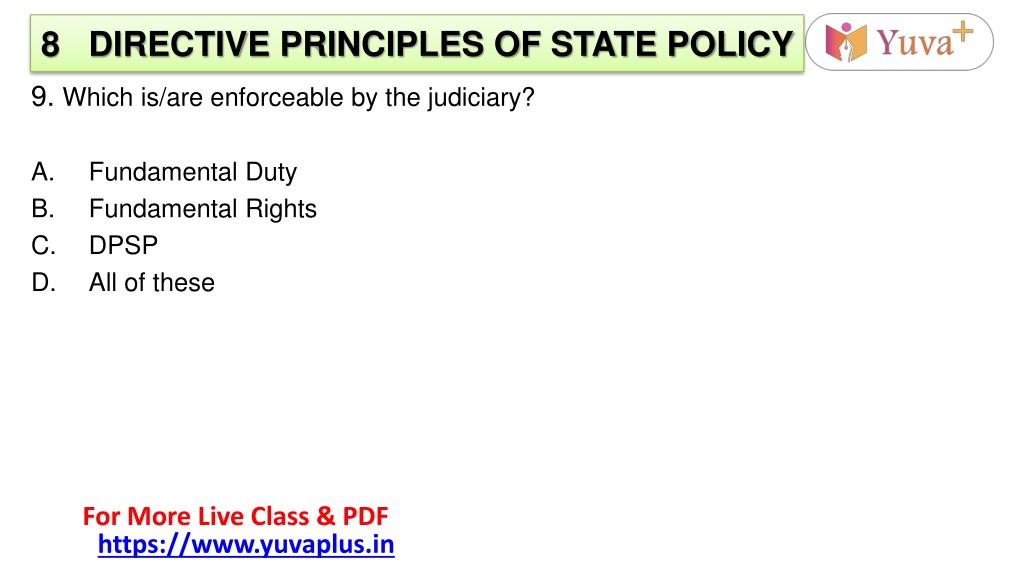 8 DIRECTIVE PRINCIPLES OF STATE POLICY

Yuva+

9. Which is/are enforceable by the judiciary?

A. Fundamental Duty
B. Fundamental Rights
C. DPSP
D. All of these

For More Live Class & PDF
https://www.yuvaplus.in